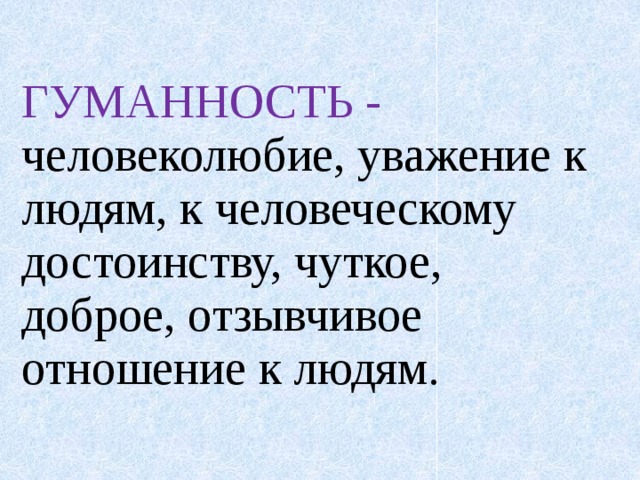 ГУМАННОСТЬ - человеколюбие, уважение к людям, к человеческому достоинству, чуткое, доброе, отзывчивое отношение к людям.